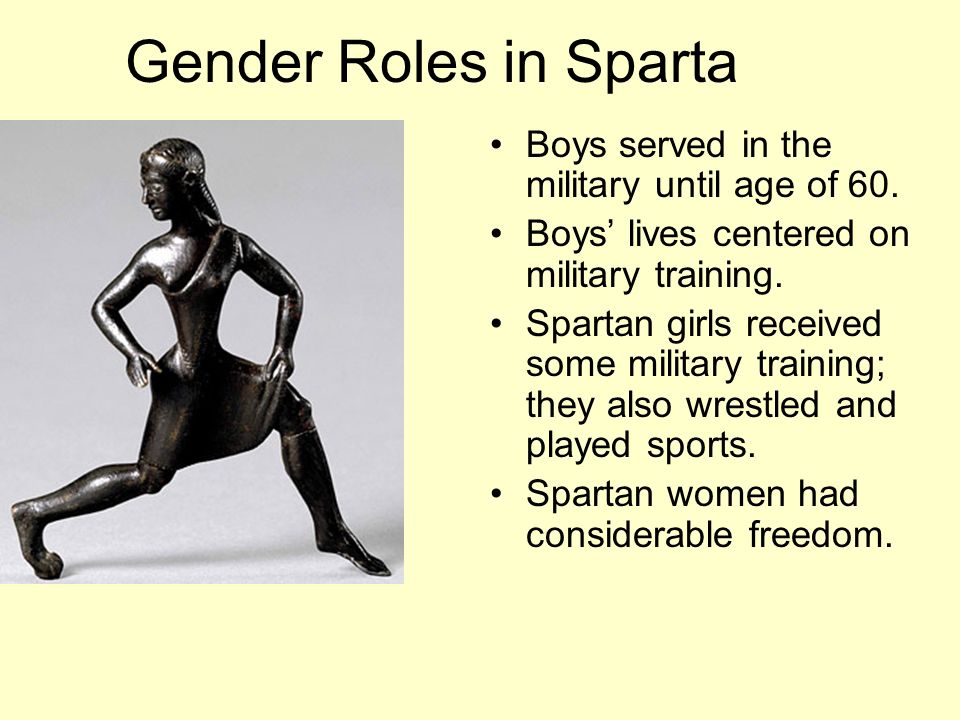 Gender Roles in Sparta

• Boys served in the military until age of 60.

• Boys’ lives centered on military training.

• Spartan girls received some military training; they also wrestled and played sports.

• Spartan women had considerable freedom.